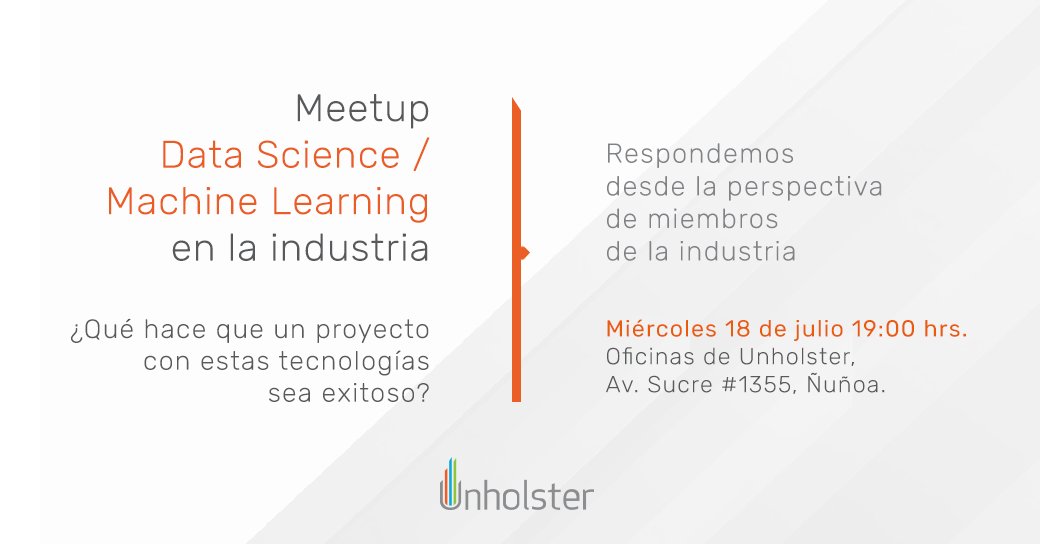 Meetup
Data Science /
Machine Learning
en la industria

¿Qué hace que un proyecto con estas tecnologías sea exitoso?

Respondemos desde la perspectiva de miembros de la industria

Miércoles 18 de julio 19:00 hrs.
Oficinas de Unholster,
Av. Sucre #1355, Ñuñoa.

Unholster